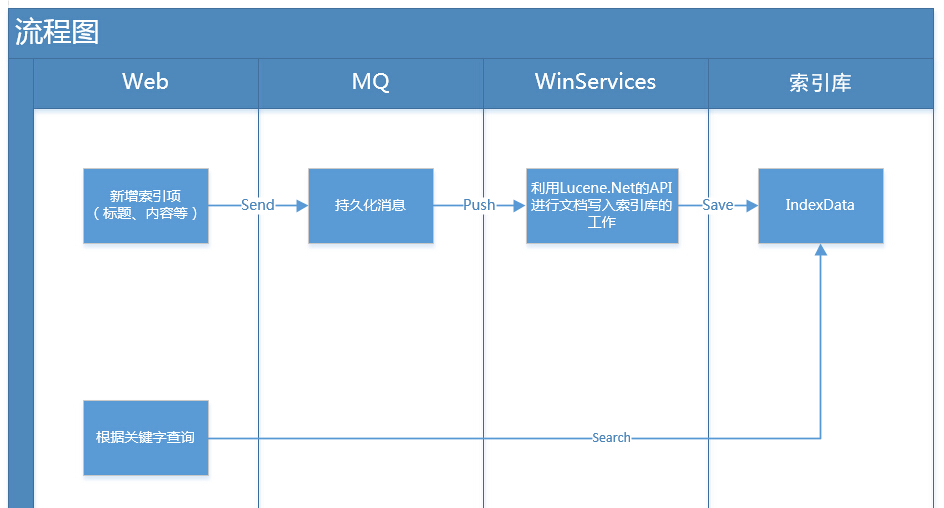 流程图

Web

MQ

WinServices

索引库

新增索引项（标题、内容等）

Send

持久化消息

Push

利用Lucene.Net的API进行文档写入索引库的工作

Save

IndexData

根据关键字查询

Search